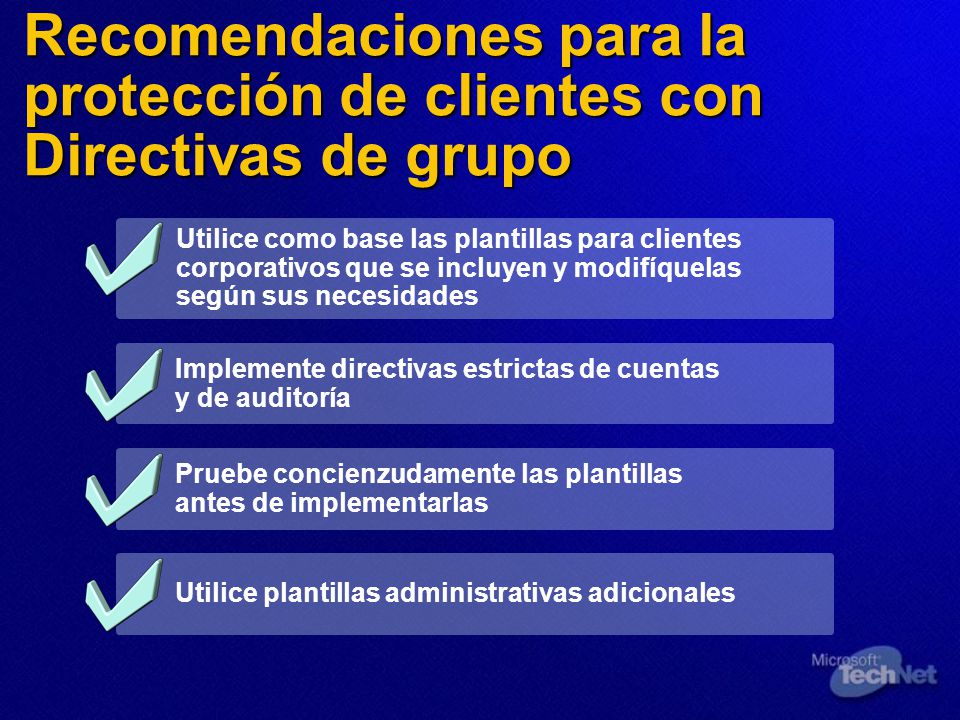 Recomendaciones para la protección de clientes con Directivas de grupo

Utilice como base las plantillas para clientes corporativos que se incluyen y modifíquelas según sus necesidades

Implemente directivas estrictas de cuentas y de auditoría

Pruebe concienzudamente las plantillas antes de implementarlas

Utilice plantillas administrativas adicionales

Microsoft TechNet